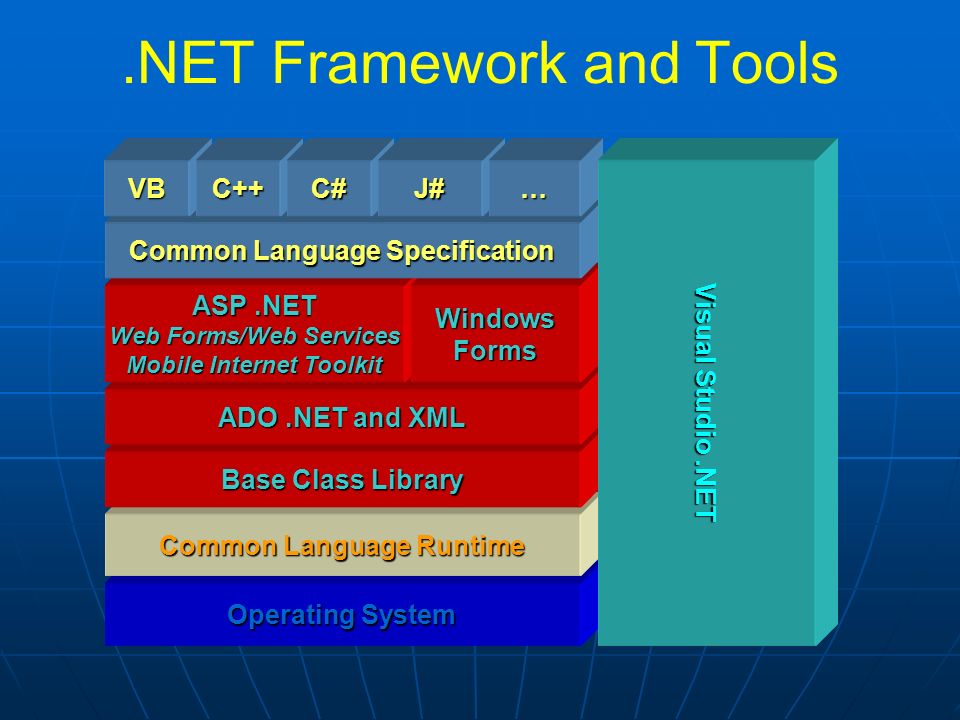 .NET Framework and Tools

VB
C++
C#
J#
…

Common Language Specification

ASP .NET
Web Forms/Web Services
Mobile Internet Toolkit

Windows Forms

ADO .NET and XML

Base Class Library

Common Language Runtime

Operating System

Visual Studio .NET